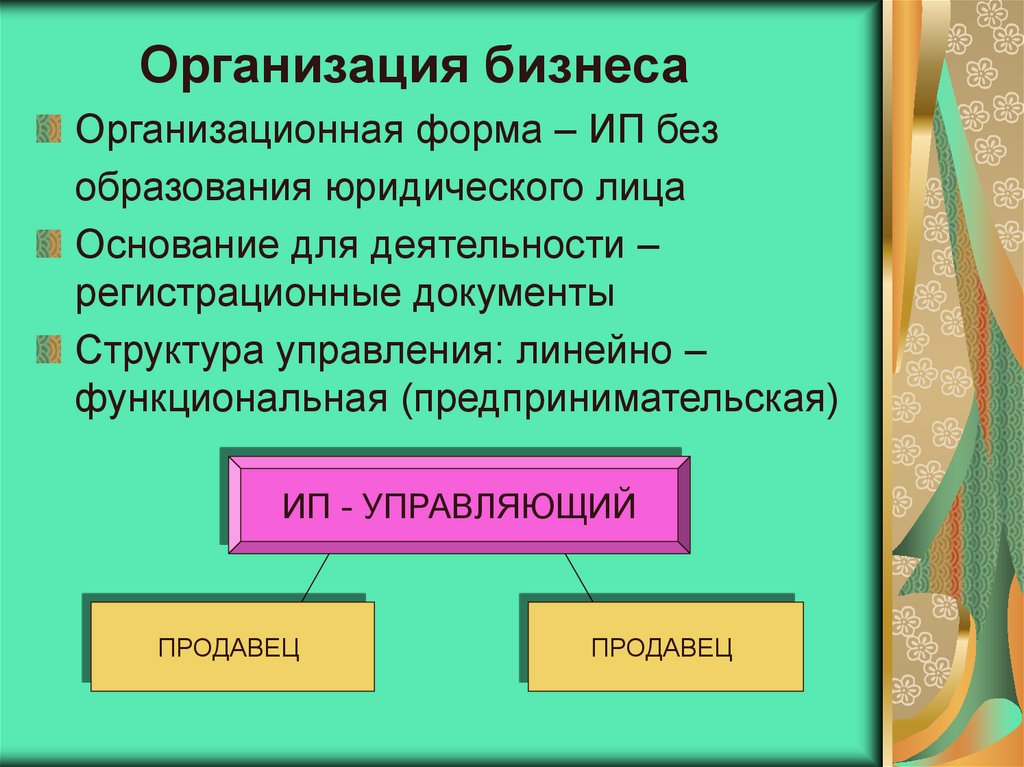 Организация бизнеса

Организационная форма – ИП без образования юридического лица

Основание для деятельности – регистрационные документы

Структура управления: линейно – функциональная (предпринимательская)

ИП - УПРАВЛЯЮЩИЙ

ПРОДАВЕЦ

ПРОДАВЕЦ